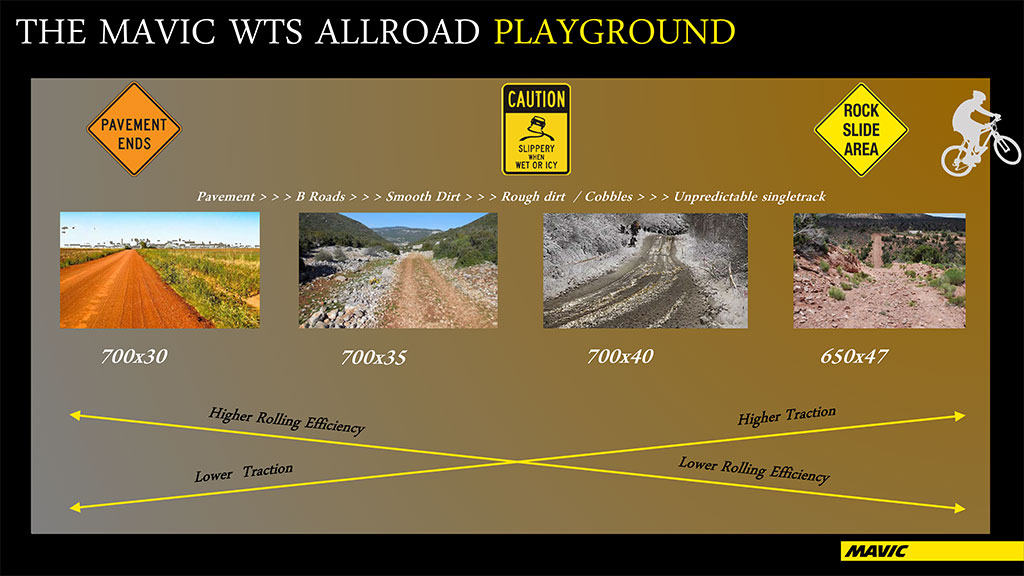 THE MAVIC WTS ALLROAD PLAYGROUND

PAVEMENT ENDS

CAUTION
SLIPPERY WHEN WET OR ICY

ROCK SLIDE AREA

Pavement > > > B Roads > > > Smooth Dirt > > > Rough dirt / Cobbles > > > Unpredictable singletrack

700x30

700x35

700x40

650x47

Higher Rolling Efficiency

Higher Traction

Lower Traction

Lower Rolling Efficiency

MAVIC